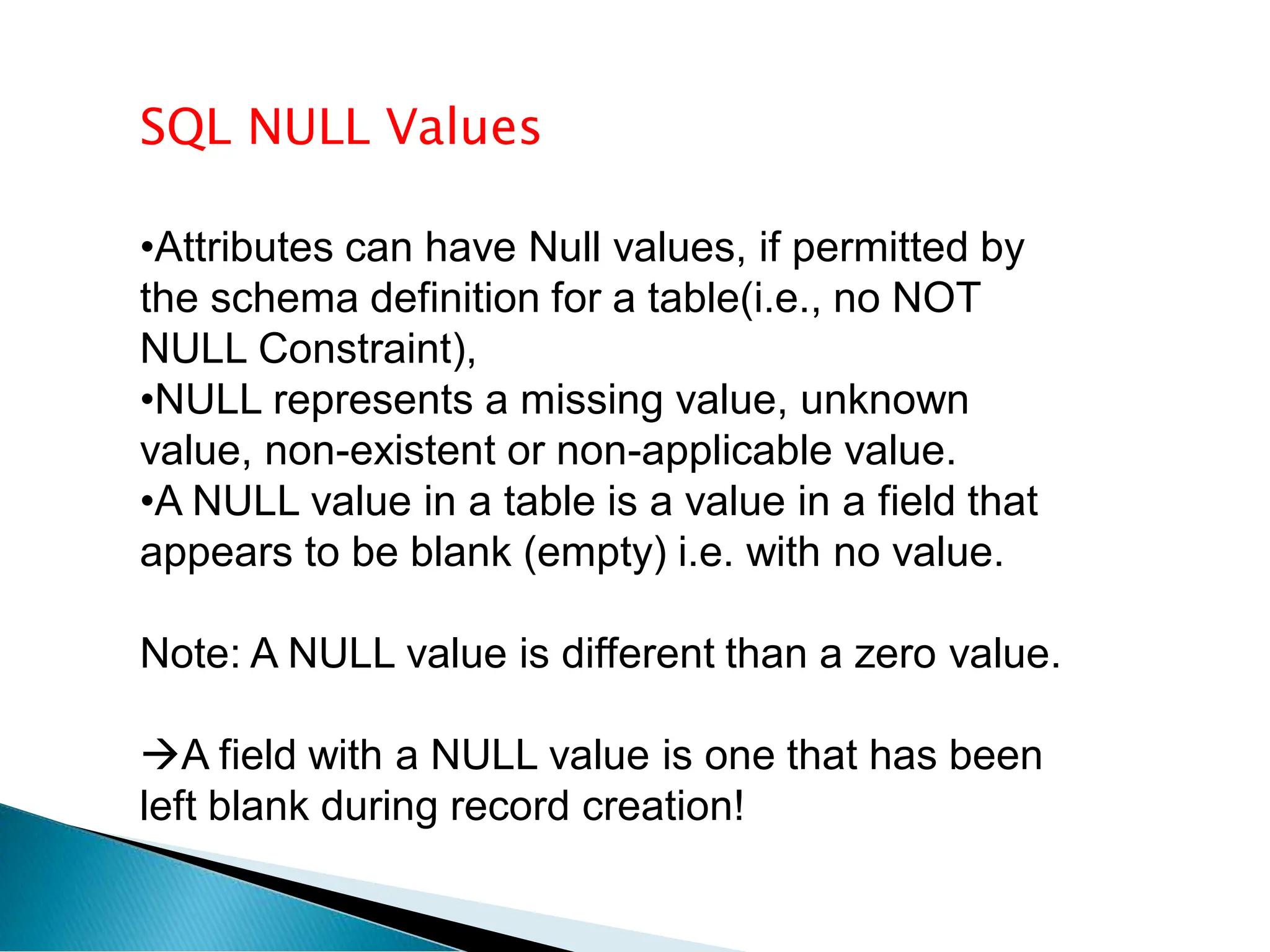 SQL NULL Values

•Attributes can have Null values, if permitted by the schema definition for a table(i.e., no NOT NULL Constraint),
•NULL represents a missing value, unknown value, non-existent or non-applicable value.
•A NULL value in a table is a value in a field that appears to be blank (empty) i.e. with no value.

Note: A NULL value is different than a zero value.

→A field with a NULL value is one that has been left blank during record creation!